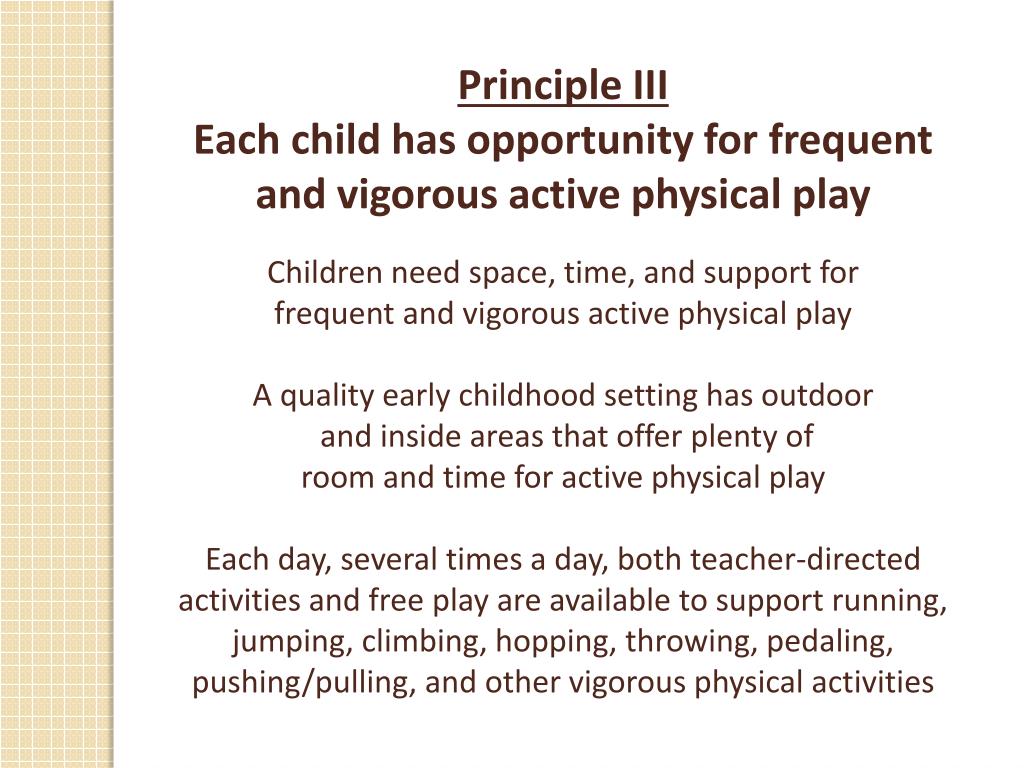 Principle III
Each child has opportunity for frequent and vigorous active physical play

Children need space, time, and support for frequent and vigorous active physical play

A quality early childhood setting has outdoor and inside areas that offer plenty of room and time for active physical play

Each day, several times a day, both teacher-directed activities and free play are available to support running, jumping, climbing, hopping, throwing, pedaling, pushing/pulling, and other vigorous physical activities